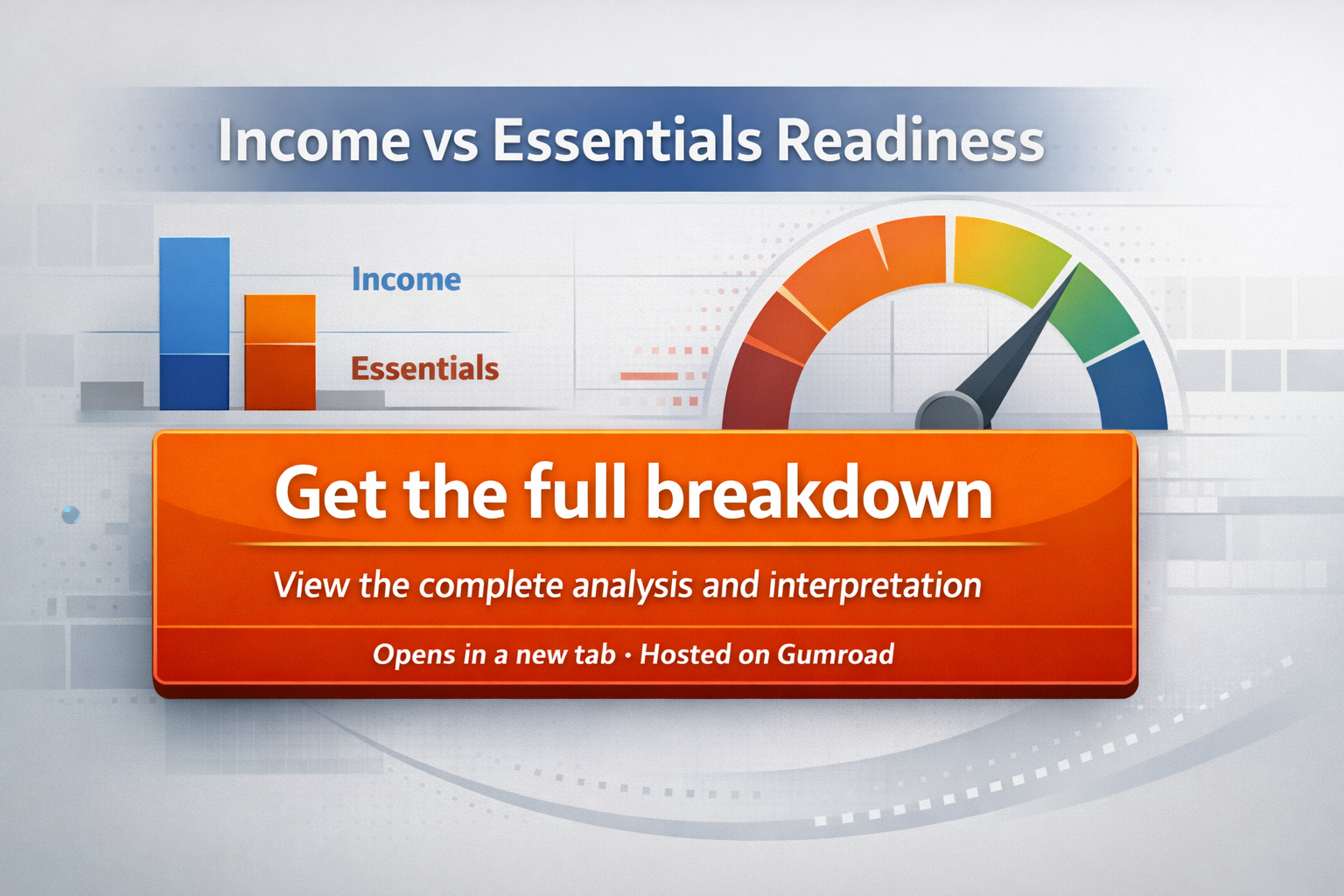 Income vs Essentials Readiness

Income

Essentials

Get the full breakdown

View the complete analysis and interpretation

Opens in a new tab · Hosted on Gumroad